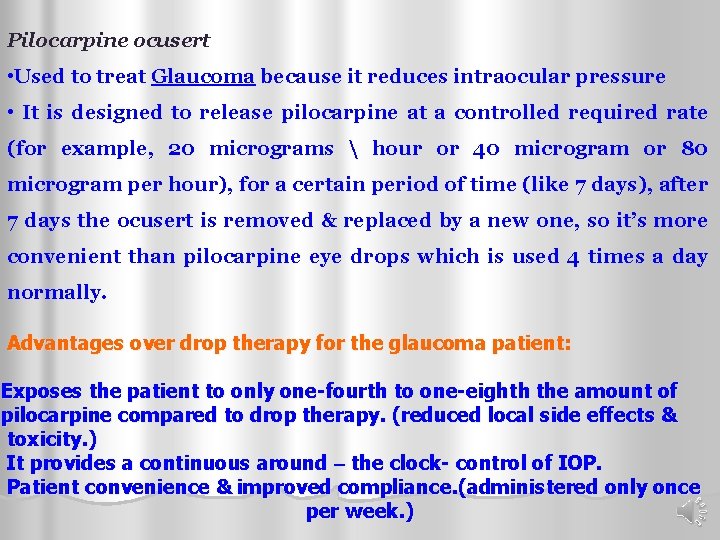 Pilocarpine ocusert

•Used to treat Glaucoma because it reduces intraocular pressure

• It is designed to release pilocarpine at a controlled required rate (for example, 20 micrograms \ hour or 40 microgram or 80 microgram per hour), for a certain period of time (like 7 days), after 7 days the ocusert is removed & replaced by a new one, so it's more convenient than pilocarpine eye drops which is used 4 times a day normally.

Advantages over drop therapy for the glaucoma patient:

Exposes the patient to only one-fourth to one-eighth the amount of pilocarpine compared to drop therapy. (reduced local side effects & toxicity.)

It provides a continuous around – the clock- control of IOP.

Patient convenience & improved compliance.(administered only once per week.)